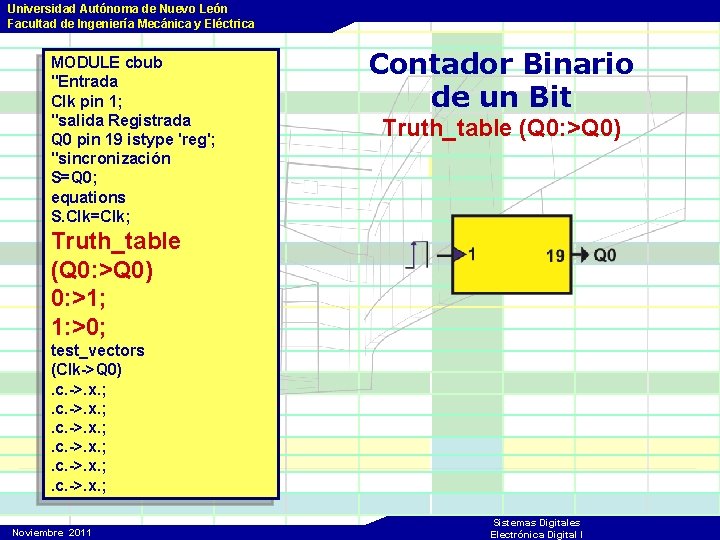 Universidad Autónoma de Nuevo León
Facultad de Ingeniería Mecánica y Eléctrica

MODULE cbub
"Entrada
Clk pin 1;
"salida Registrada
Q0 pin 19 istype 'reg';
"sincronización
S=Q0;
equations
S.Clk=Clk;
Truth_table
(Q0:>Q0)
0:>1;
1:>0;
test_vectors
(Clk->Q0)
.c.->.x.;
.c.->.x.;
.c.->.x.;
.c.->.x.;
.c.->.x.;
.c.->.x.;

Contador Binario de un Bit

Truth_table (Q0:>Q0)

1

19

Q0

Noviembre 2011

Sistemas Digitales
Electrónica Digital I